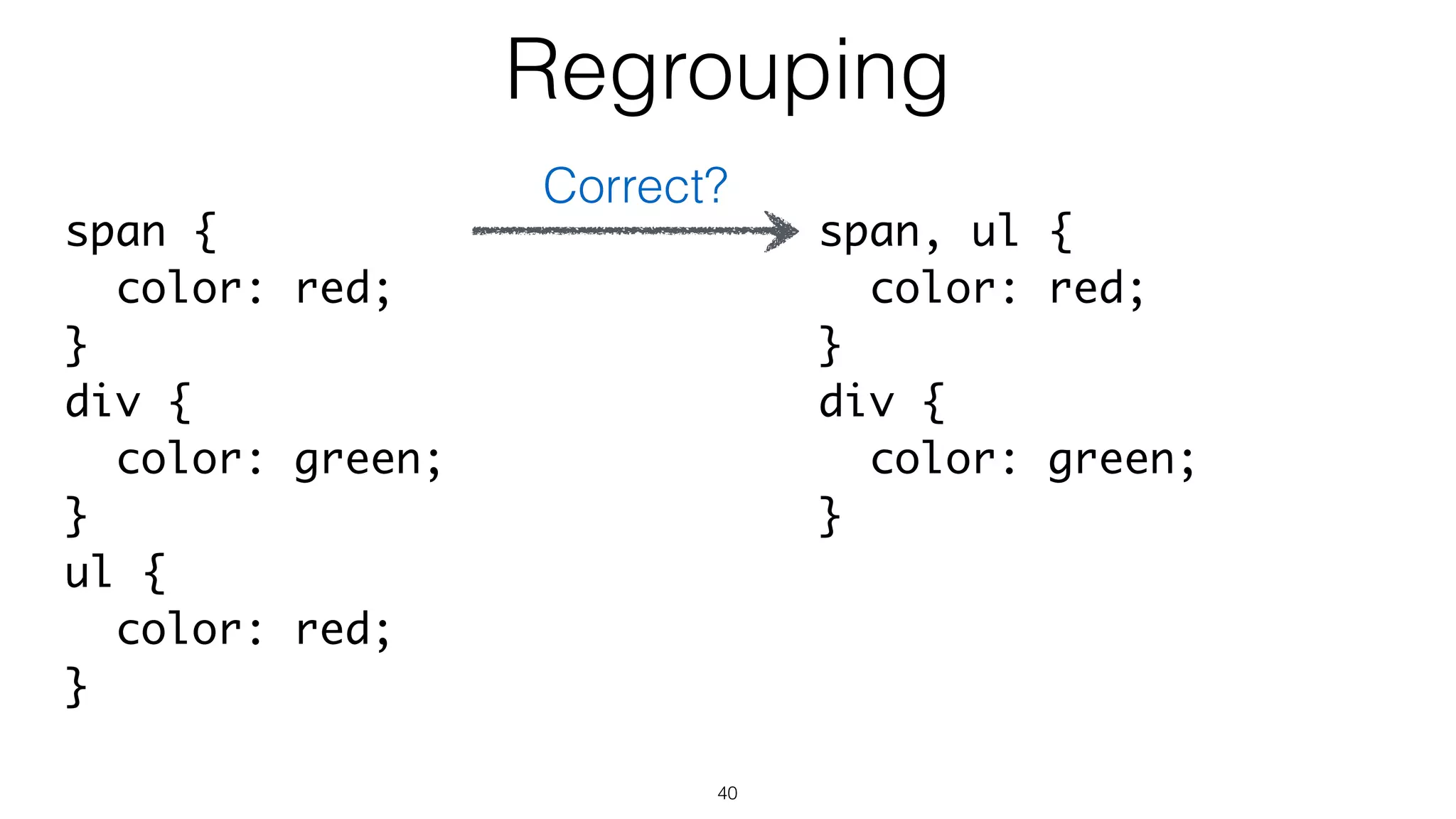 Regrouping

span {
  color: red;
}
div {
  color: green;
}
ul {
  color: red;
}

Correct?

span, ul {
  color: red;
}
div {
  color: green;
}

40